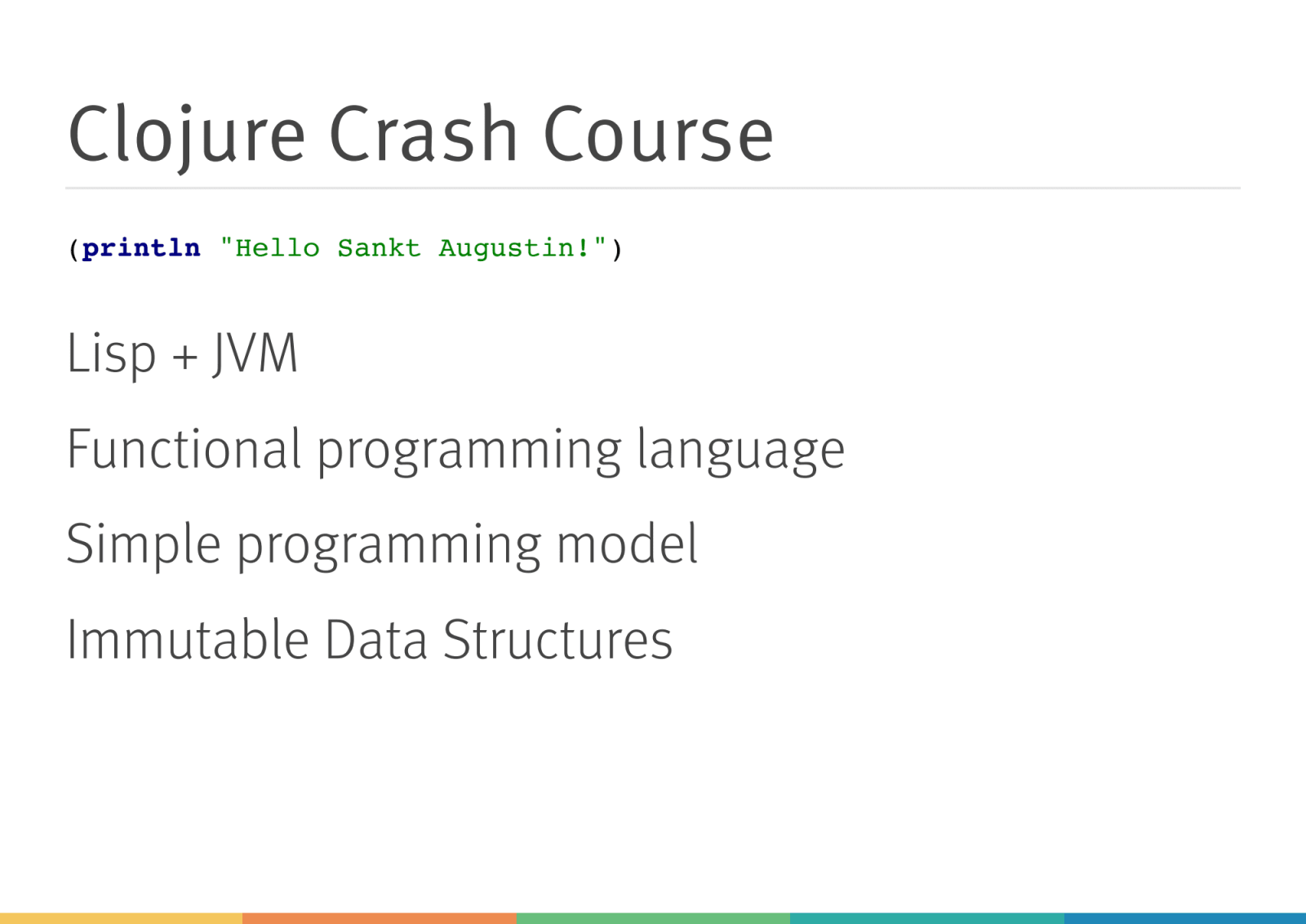 Clojure Crash Course

(println "Hello Sankt Augustin!")

Lisp + JVM

Functional programming language

Simple programming model

Immutable Data Structures